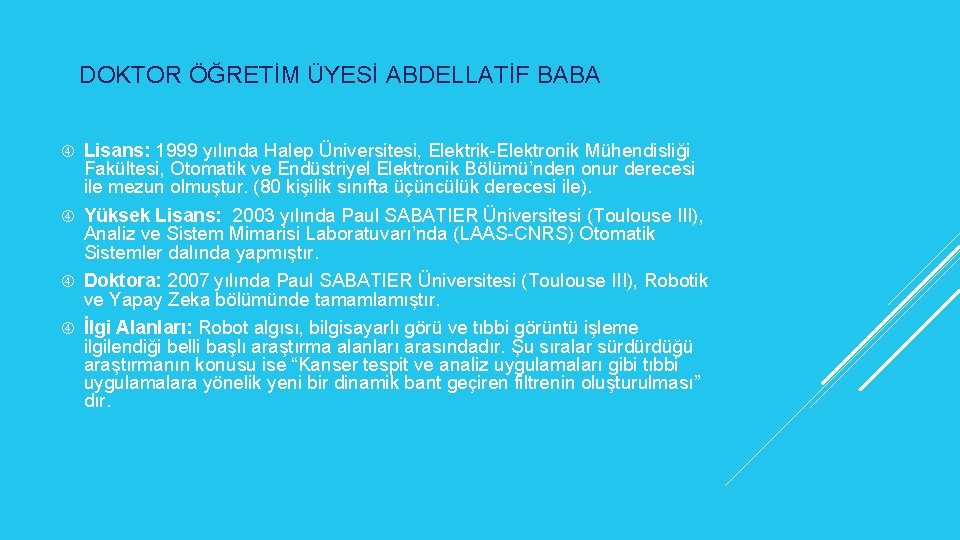 DOKTOR ÖĞRETİM ÜYESİ ABDELLATİF BABA

Lisans: 1999 yılında Halep Üniversitesi, Elektrik-Elektronik Mühendisliği Fakültesi, Otomatik ve Endüstriyel Elektronik Bölümü'nden onur derecesi ile mezun olmuştur. (80 kişilik sınıfta üçüncülük derecesi ile).

Yüksek Lisans: 2003 yılında Paul SABATIER Üniversitesi (Toulouse III), Analiz ve Sistem Mimarisi Laboratuvarı'nda (LAAS-CNRS) Otomatik Sistemler dalında yapmıştır.

Doktora: 2007 yılında Paul SABATIER Üniversitesi (Toulouse III), Robotik ve Yapay Zeka bölümünde tamamlamıştır.

İlgi Alanları: Robot algısı, bilgisayarlı görü ve tıbbi görüntü işleme ilgilendiği belli başlı araştırma alanları arasındadır. Şu sıralar sürdürdüğü araştırmanın konusu ise "Kanser tespit ve analiz uygulamaları gibi tıbbi uygulamalara yönelik yeni bir dinamik bant geçiren filtrenin oluşturulması" dır.